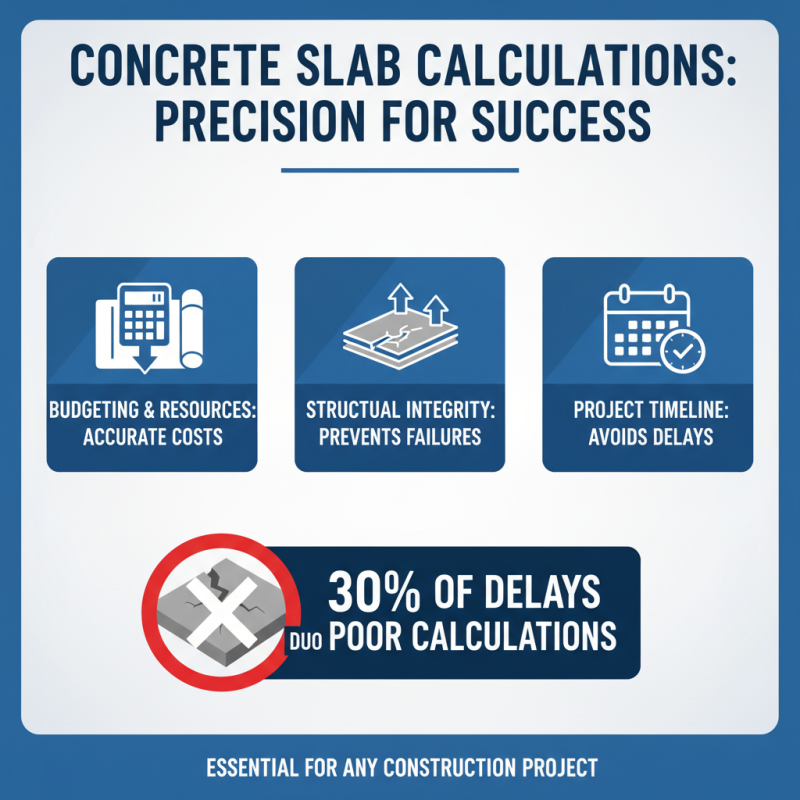 CONCRETE SLAB CALCULATIONS: PRECISION FOR SUCCESS

BUDGETING & RESOURCES: ACCURATE COSTS

STRUCTURAL INTEGRITY: PREVENTS FAILURES

PROJECT TIMELINE: AVOIDS DELAYS

30% OF DELAYS DUO POOR CALCULATIONS

ESSENTIAL FOR ANY CONSTRUCTION PROJECT